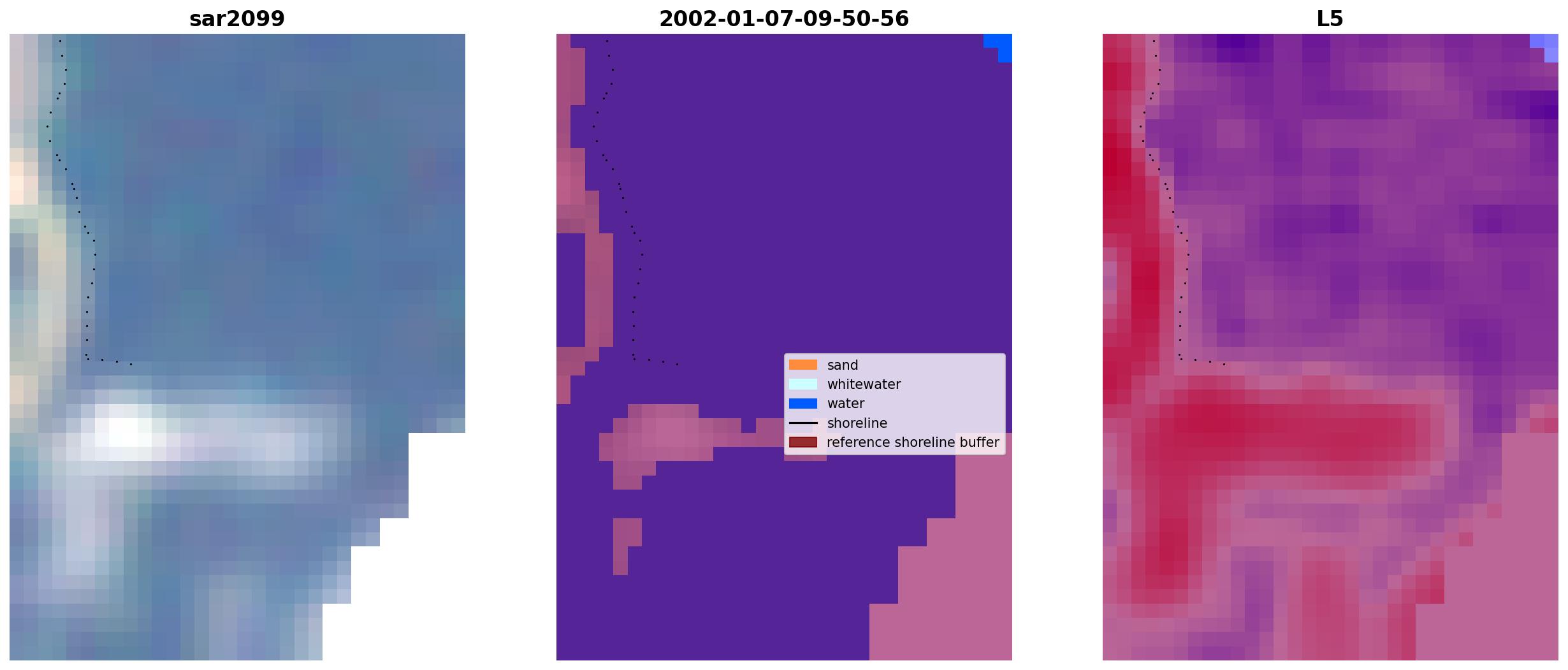 sar2099

2002-01-07-09-50-56

sand
whitewater
water
shoreline
reference shoreline buffer

L5